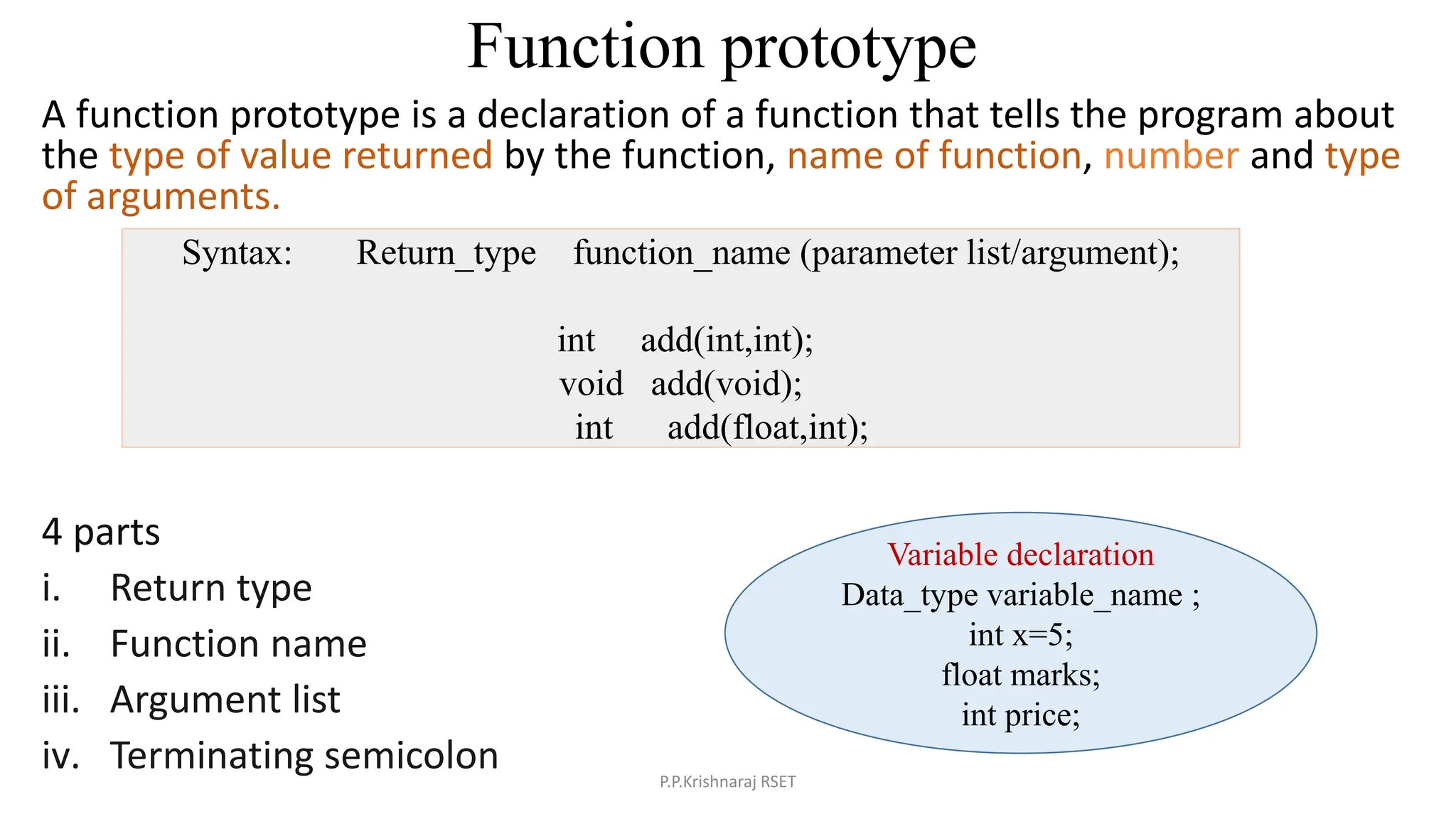 Function prototype

A function prototype is a declaration of a function that tells the program about the type of value returned by the function, name of function, number and type of arguments.

Syntax: Return_type function_name (parameter list/argument);

int add(int,int);
void add(void);
int add(float,int);

4 parts
i. Return type
ii. Function name
iii. Argument list
iv. Terminating semicolon

Variable declaration
Data_type variable_name ;
int x=5;
float marks;
int price;

P.P.Krishnaraj RSET